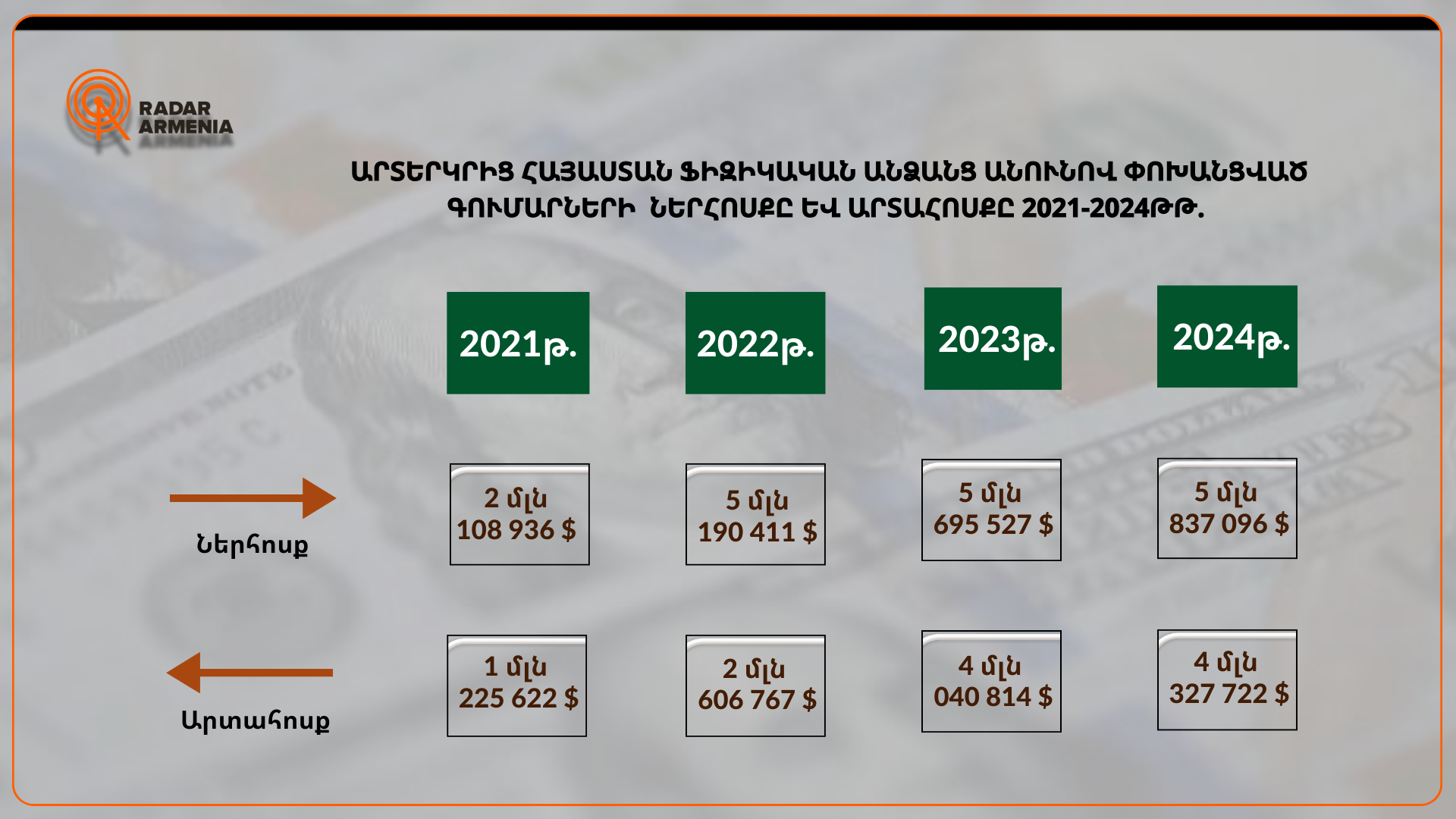 RADAR ARMENIA

ԱՐՏԵՐԿՐԻՑ ՀԱՅԱՍՏԱՆ ՖԻԶԻԿԱԿԱՆ ԱՆՁԱՆՑ ԱՆՈՒՆՈՎ ՓՈԽԱՆՑՎԱԾ ԳՈՒՄԱՐՆԵՐԻ ՆԵՐՀՈՍՔԸ ԵՎ ԱՐՏԱՀՈՍՔԸ 2021-2024ԹԹ.

| | 2021թ. | 2022թ. | 2023թ. | 2024թ. |
|---|---|---|---|---|
| Ներհոսք | 2 մլն 108 936 $ | 5 մլն 190 411 $ | 5 մլն 695 527 $ | 5 մլն 837 096 $ |
| Արտահոսք | 1 մլն 225 622 $ | 2 մլն 606 767 $ | 4 մլն 040 814 $ | 4 մլն 327 722 $ |